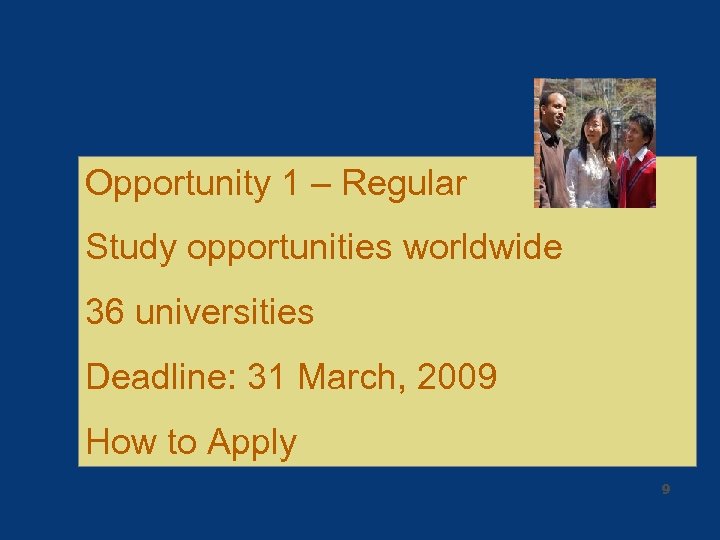 Opportunity 1 – Regular

Study opportunities worldwide

36 universities

Deadline: 31 March, 2009

How to Apply

9